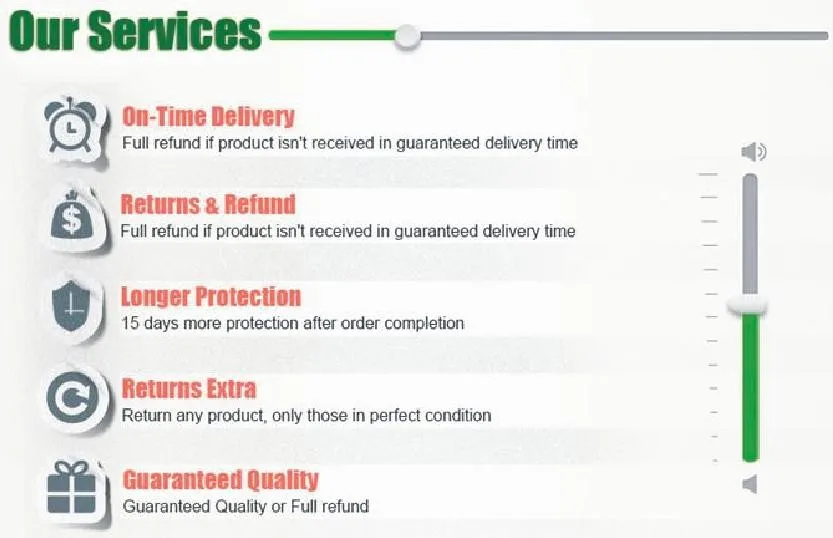 Our Services

On-Time Delivery
Full refund if product isn't received in guaranteed delivery time

Returns & Refund
Full refund if product isn't received in guaranteed delivery time

Longer Protection
15 days more protection after order completion

Returns Extra
Return any product, only those in perfect condition

Guaranteed Quality
Guaranteed Quality or Full refund